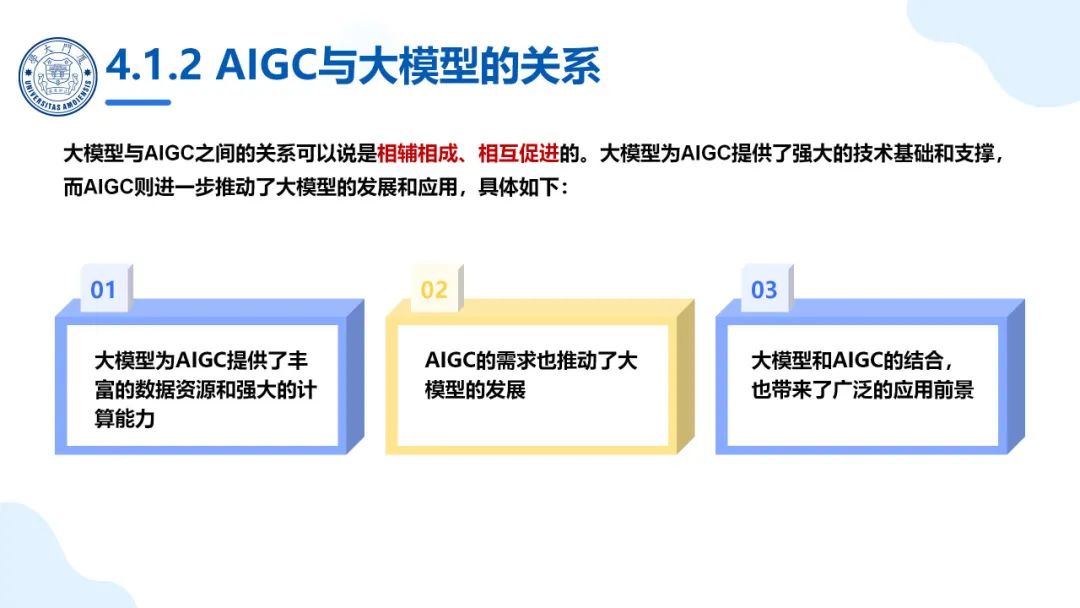 UNIVERSITAS AMOIENSIS

4.1.2 AIGC与大模型的关系

大模型与AIGC之间的关系可以说是相辅相成、相互促进的。大模型为AIGC提供了强大的技术基础和支撑，而AIGC则进一步推动了大模型的发展和应用，具体如下：

01

大模型为AIGC提供了丰富的数据资源和强大的计算能力

02

AIGC的需求也推动了大模型的发展

03

大模型和AIGC的结合，也带来了广泛的应用前景